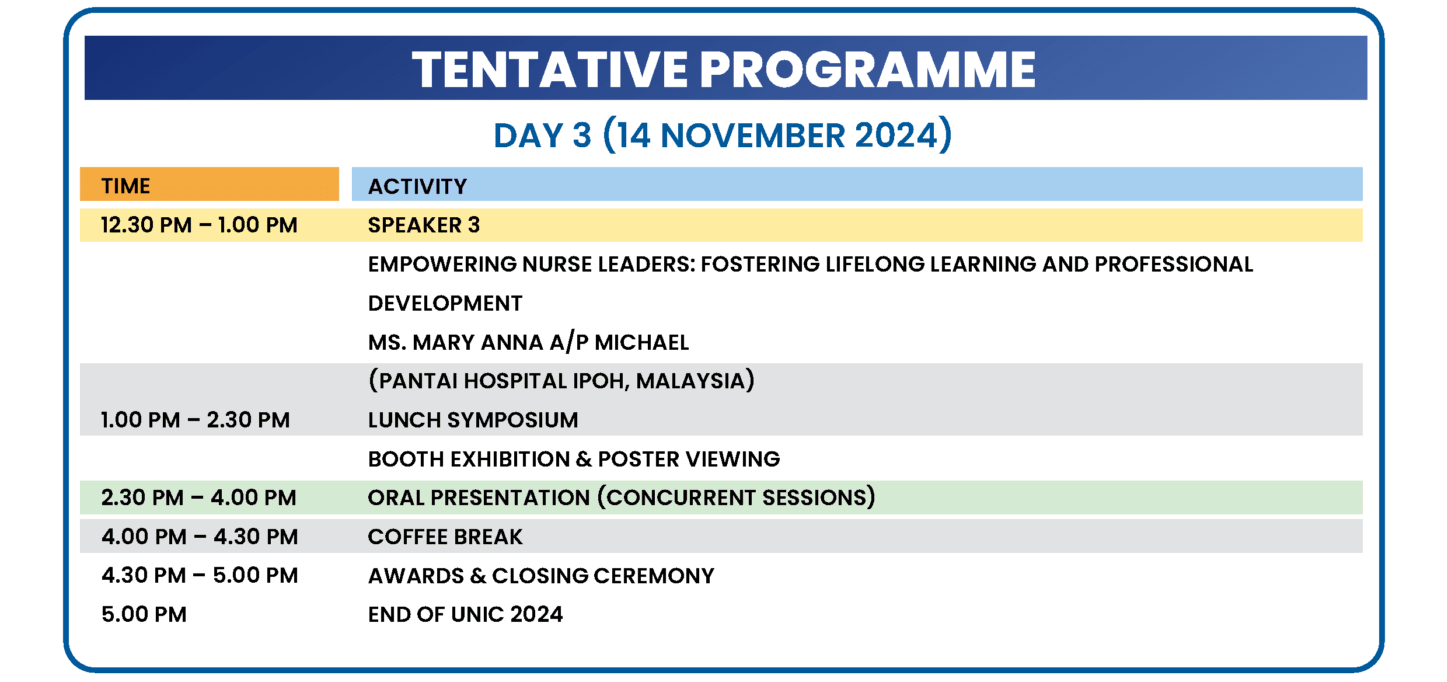 TENTATIVE PROGRAMME

DAY 3 (14 NOVEMBER 2024)

| TIME | ACTIVITY |
|---|---|
| 12.30 PM – 1.00 PM | SPEAKER 3 |
| | EMPOWERING NURSE LEADERS: FOSTERING LIFELONG LEARNING AND PROFESSIONAL DEVELOPMENT |
| | MS. MARY ANNA A/P MICHAEL |
| | (PANTAI HOSPITAL IPOH, MALAYSIA) |
| 1.00 PM – 2.30 PM | LUNCH SYMPOSIUM |
| | BOOTH EXHIBITION & POSTER VIEWING |
| 2.30 PM – 4.00 PM | ORAL PRESENTATION (CONCURRENT SESSIONS) |
| 4.00 PM – 4.30 PM | COFFEE BREAK |
| 4.30 PM – 5.00 PM | AWARDS & CLOSING CEREMONY |
| 5.00 PM | END OF UNIC 2024 |